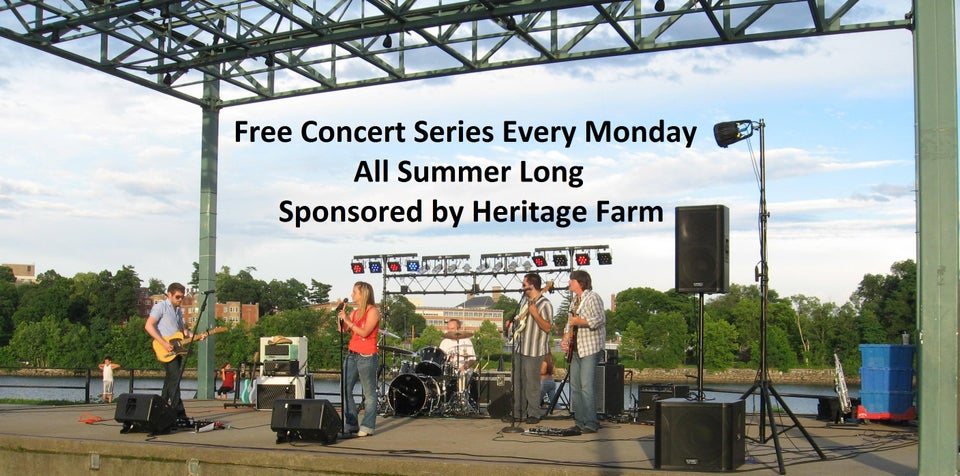 Free Concert Series Every Monday
All Summer Long
Sponsored by Heritage Farm